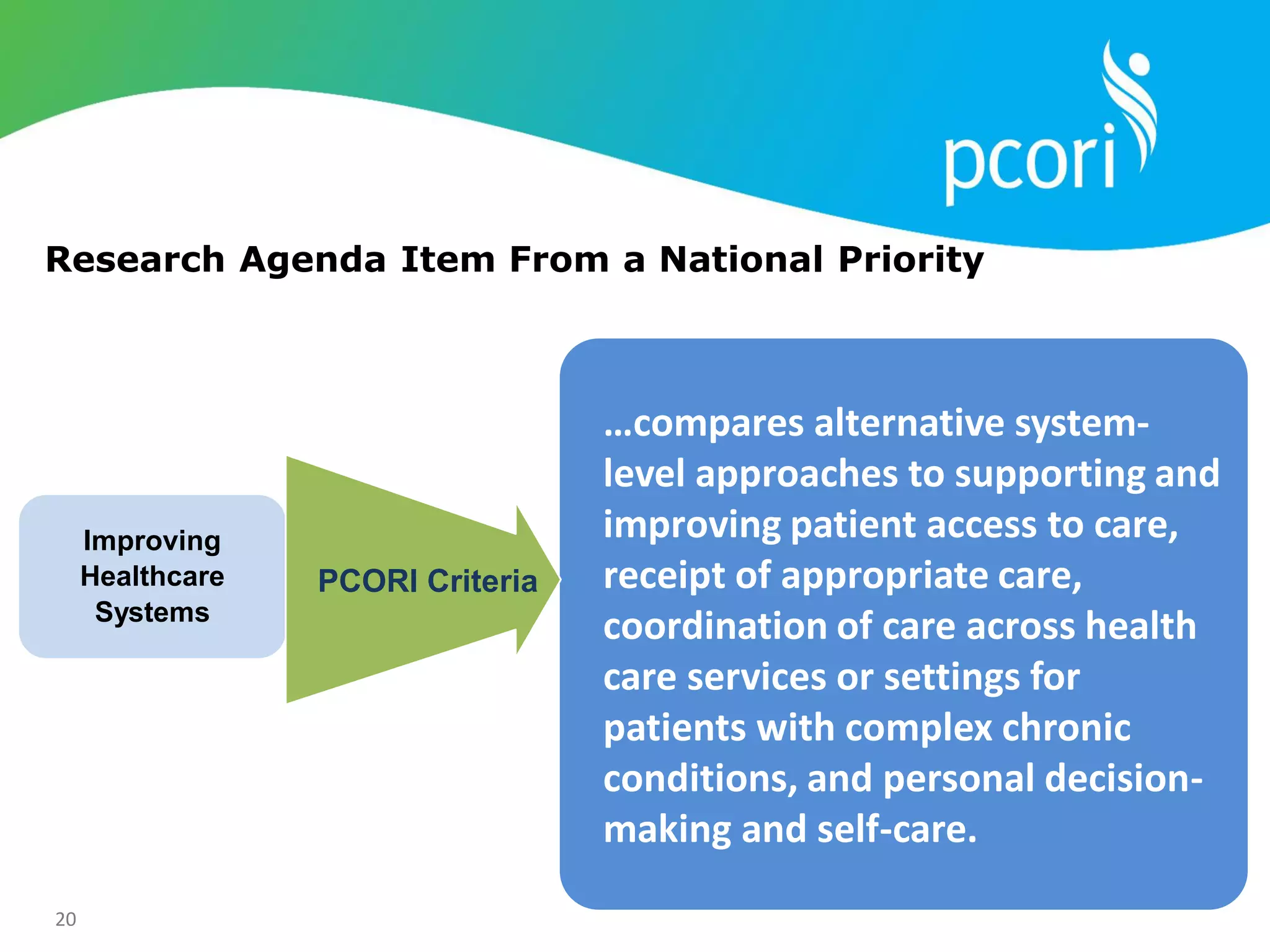 pcori

Research Agenda Item From a National Priority

Improving Healthcare Systems

PCORI Criteria

…compares alternative system-level approaches to supporting and improving patient access to care, receipt of appropriate care, coordination of care across health care services or settings for patients with complex chronic conditions, and personal decision-making and self-care.

20